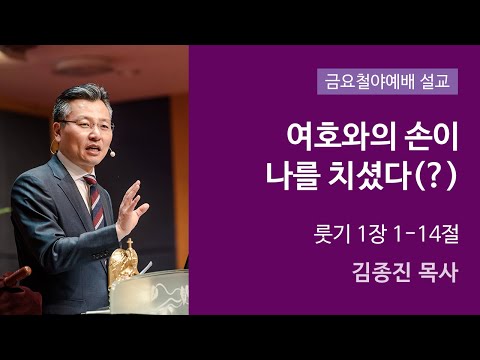 금요철야예배 설교

여호와의 손이 나를 치셨다(?)

룻기 1장 1-14절

김종진 목사